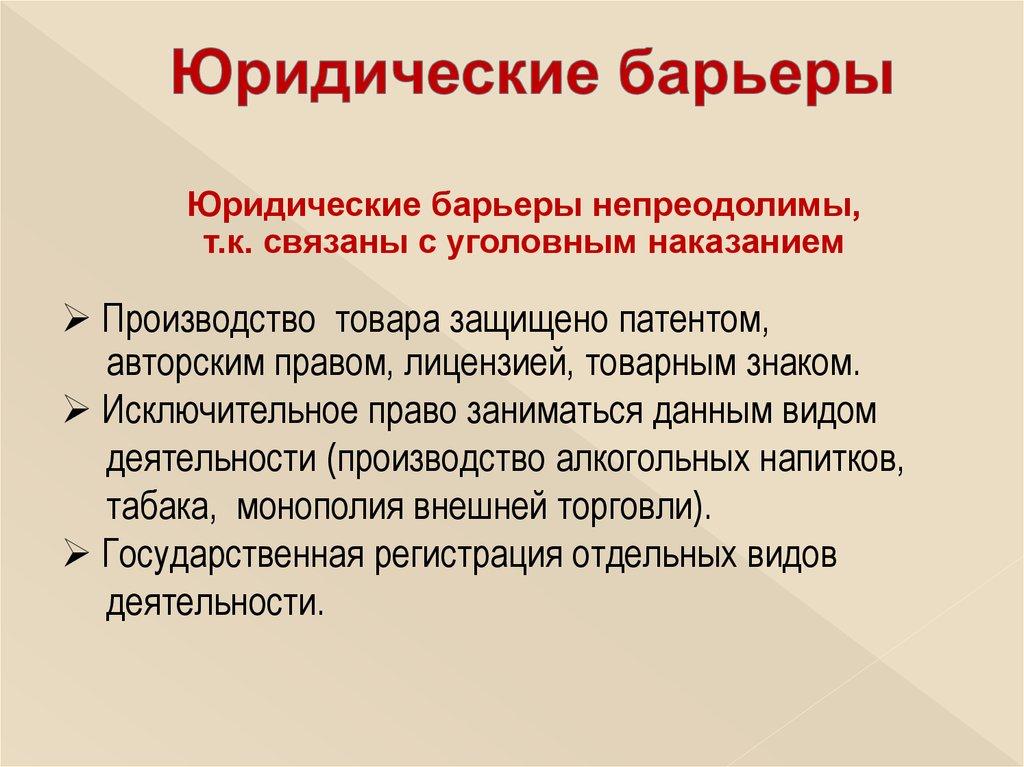 Юридические барьеры

Юридические барьеры непреодолимы, т.к. связаны с уголовным наказанием

➢ Производство  товара защищено патентом, авторским правом, лицензией, товарным знаком.
➢ Исключительное право заниматься данным видом деятельности (производство алкогольных напитков, табака,  монополия внешней торговли).
➢ Государственная регистрация отдельных видов деятельности.